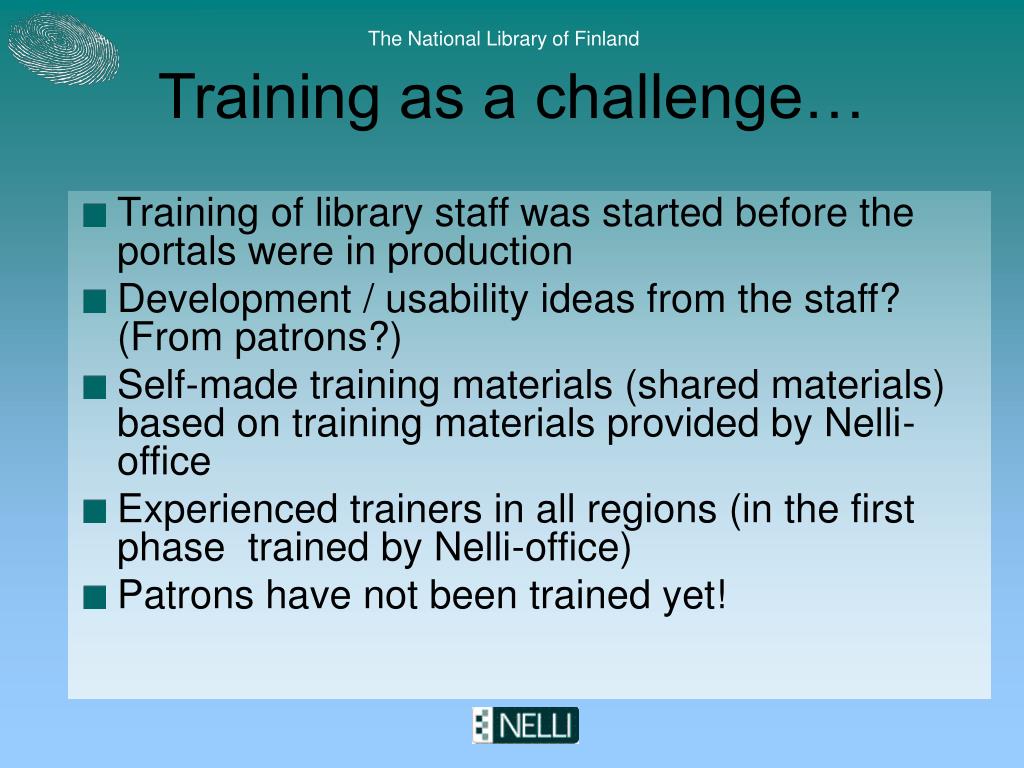 The National Library of Finland

Training as a challenge…

■ Training of library staff was started before the portals were in production
■ Development / usability ideas from the staff? (From patrons?)
■ Self-made training materials (shared materials) based on training materials provided by Nelli-office
■ Experienced trainers in all regions (in the first phase trained by Nelli-office)
■ Patrons have not been trained yet!

NELLI